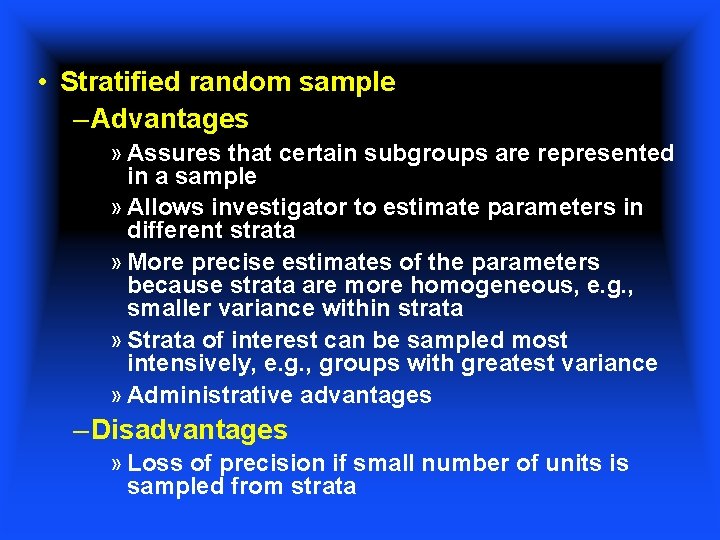 • Stratified random sample

– Advantages

» Assures that certain subgroups are represented in a sample

» Allows investigator to estimate parameters in different strata

» More precise estimates of the parameters because strata are more homogeneous, e.g., smaller variance within strata

» Strata of interest can be sampled most intensively, e.g., groups with greatest variance

» Administrative advantages

– Disadvantages

» Loss of precision if small number of units is sampled from strata